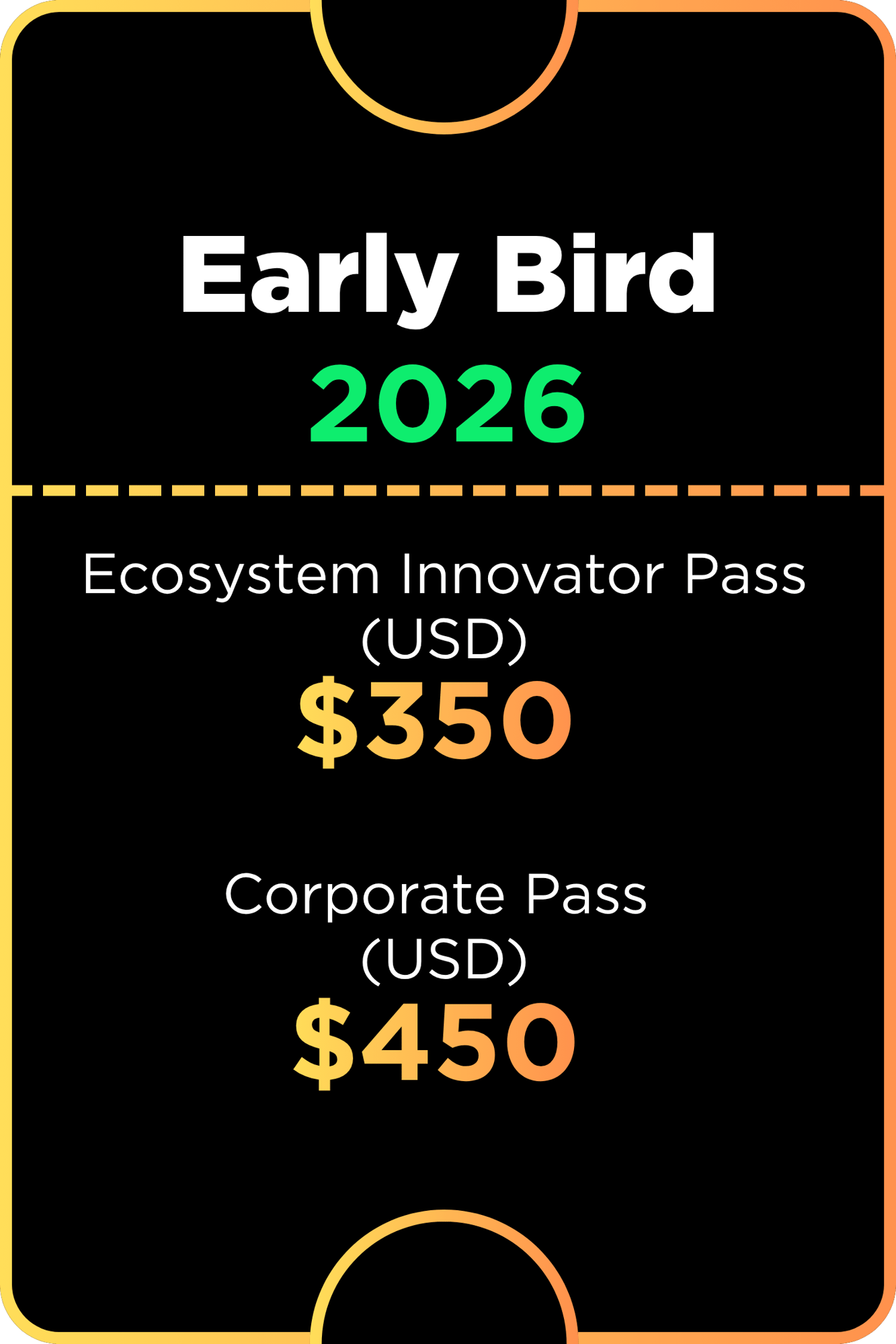 Early Bird
2026

Ecosystem Innovator Pass (USD)
\$350

Corporate Pass (USD)
\$450